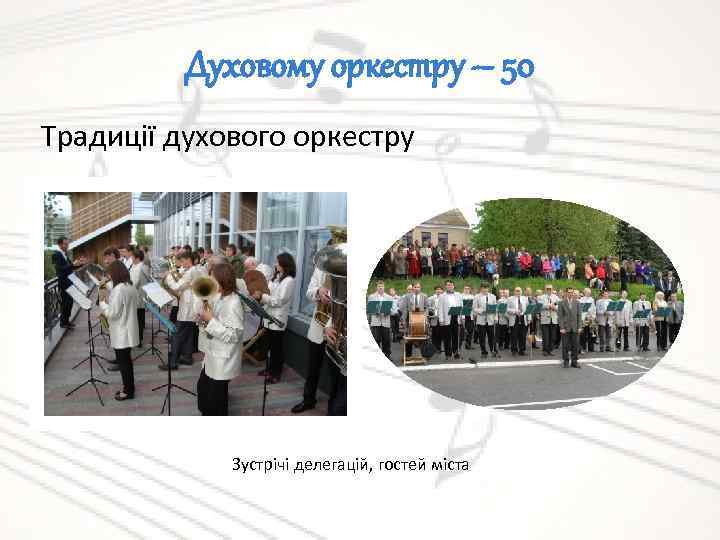 Духовому оркестру – 50

Традиції духового оркестру

Зустрічі делегацій, гостей міста